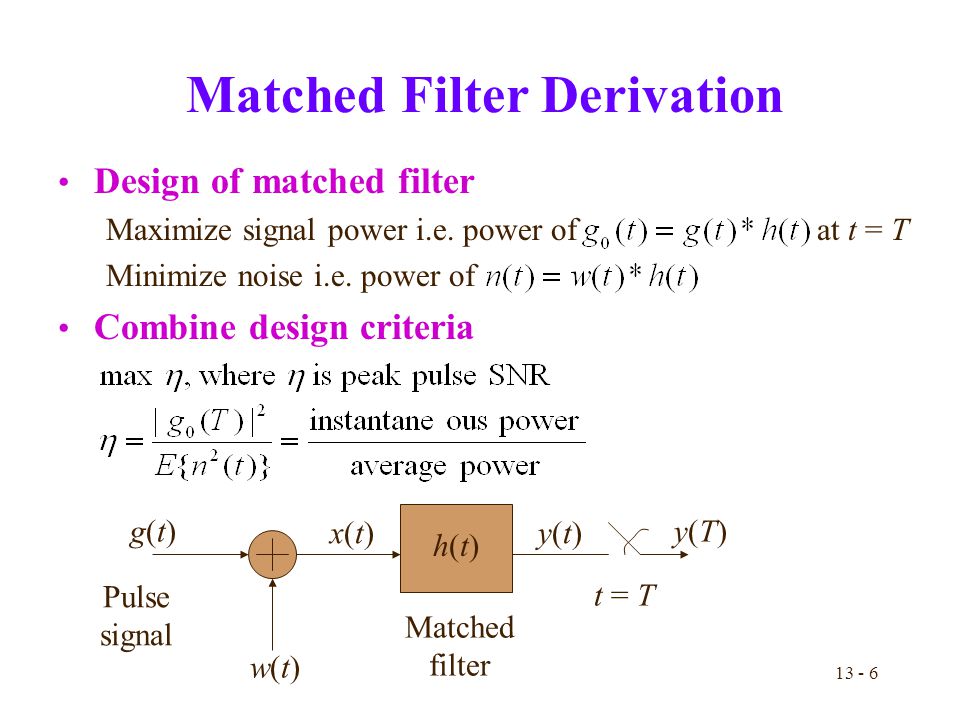 Matched Filter Derivation

• Design of matched filter

Maximize signal power i.e. power of $g_0(t) = g(t) * h(t)$ at $t = T$

Minimize noise i.e. power of $n(t) = w(t) * h(t)$

• Combine design criteria

max $\eta$, where $\eta$ is peak pulse SNR

$\eta = \frac{|g_0(T)|^2}{E\{n^2(t)\}} = \frac{\text{instantane ous power}}{\text{average power}}$

$g(t)$

Pulse signal

$w(t)$

$x(t)$

$h(t)$

Matched filter

$y(t)$

$t = T$

$y(T)$

13 - 6